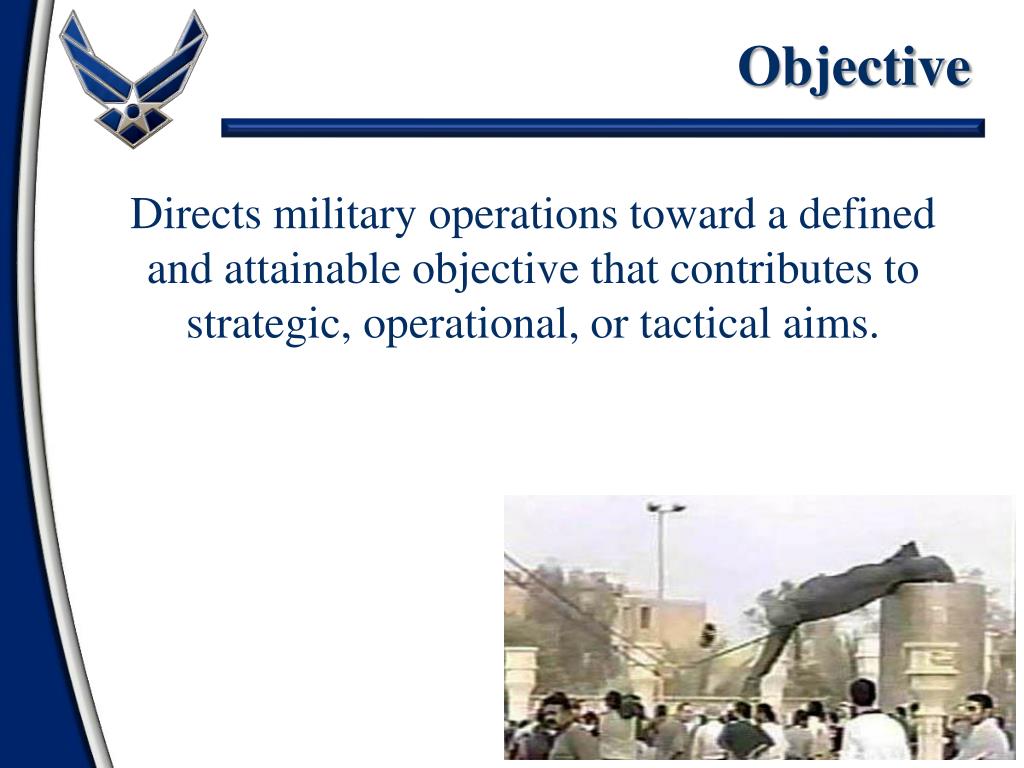 Objective

Directs military operations toward a defined and attainable objective that contributes to strategic, operational, or tactical aims.